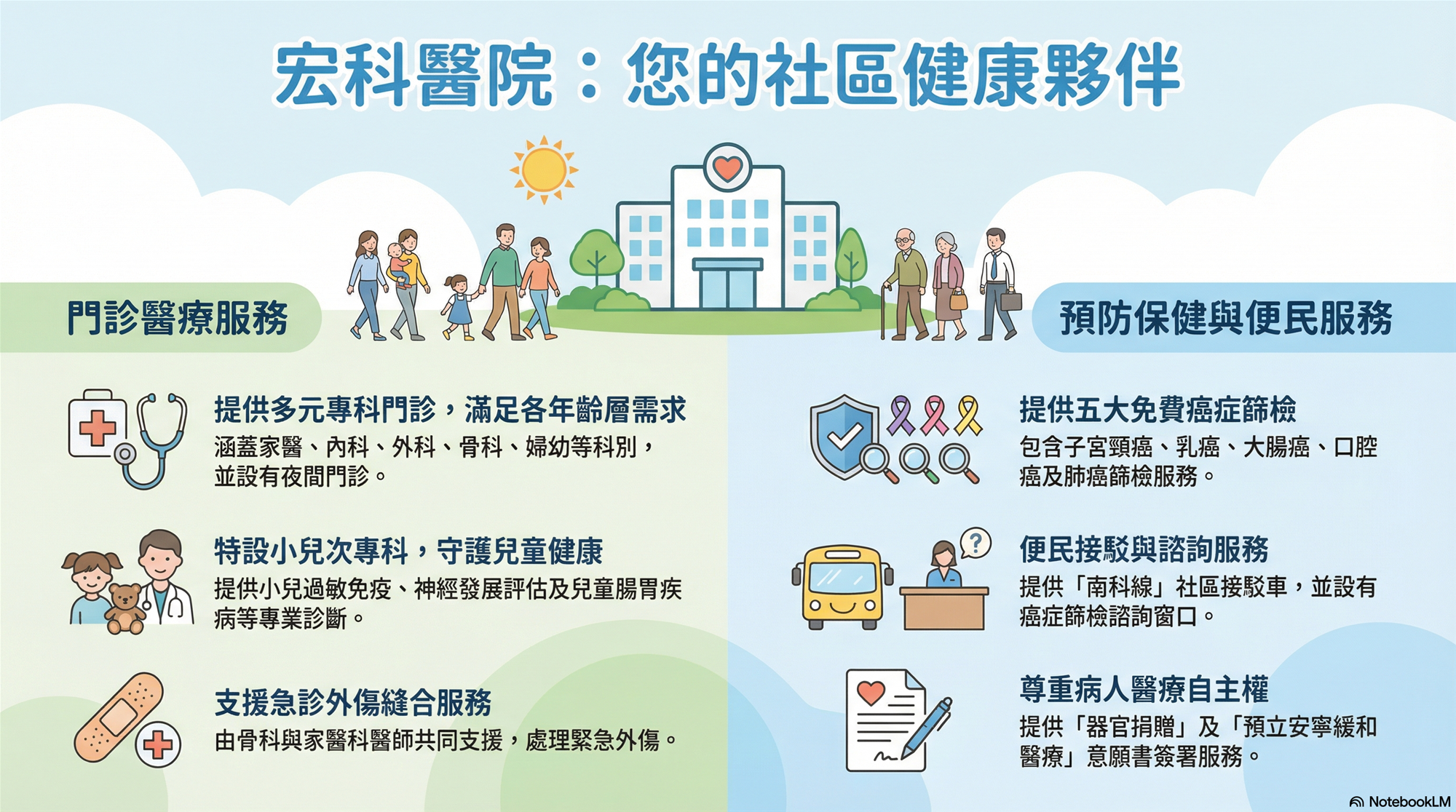 宏科醫院：您的社區健康夥伴

門診醫療服務

提供多元專科門診，滿足各年齡層需求
涵蓋家醫、內科、外科、骨科、婦幼等科別，並設有夜間門診。

特設小兒次專科，守護兒童健康
提供小兒過敏免疫、神經發展評估及兒童腸胃疾病等專業診斷。

支援急診外傷縫合服務
由骨科與家醫科醫師共同支援，處理緊急外傷。

預防保健與便民服務

提供五大免費癌症篩檢
包含子宮頸癌、乳癌、大腸癌、口腔癌及肺癌篩檢服務。

便民接駁與諮詢服務
提供「南科線」社區接駁車，並設有癌症篩檢諮詢窗口。

尊重病人醫療自主權
提供「器官捐贈」及「預立安寧緩和醫療」意願書簽署服務。

NotebookLM